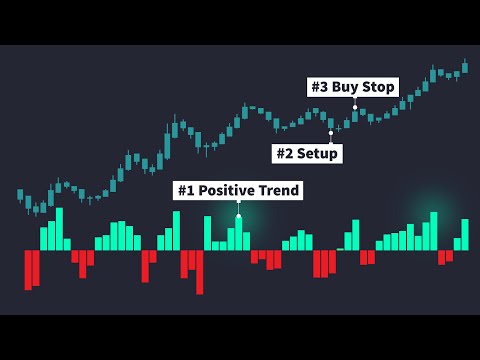 #3 Buy Stop

#2 Setup

#1 Positive Trend